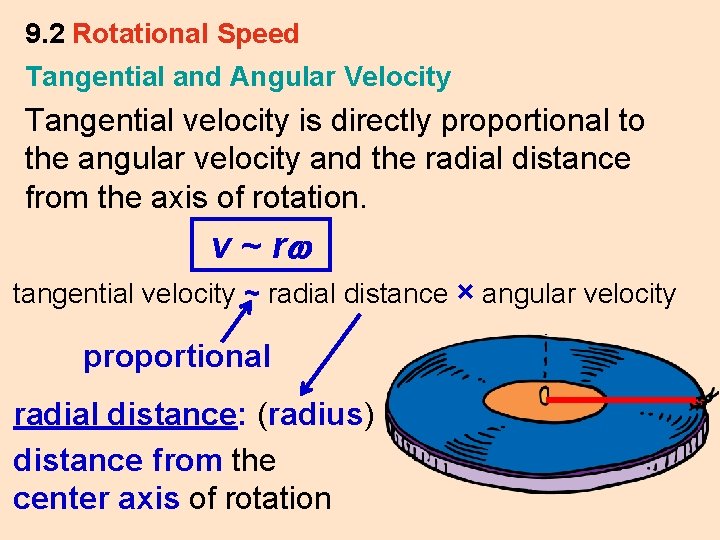 9.2 Rotational Speed

Tangential and Angular Velocity

Tangential velocity is directly proportional to the angular velocity and the radial distance from the axis of rotation.

$v \sim r\omega$

tangential velocity ~ radial distance × angular velocity

proportional

radial distance: (radius)

distance from the center axis of rotation